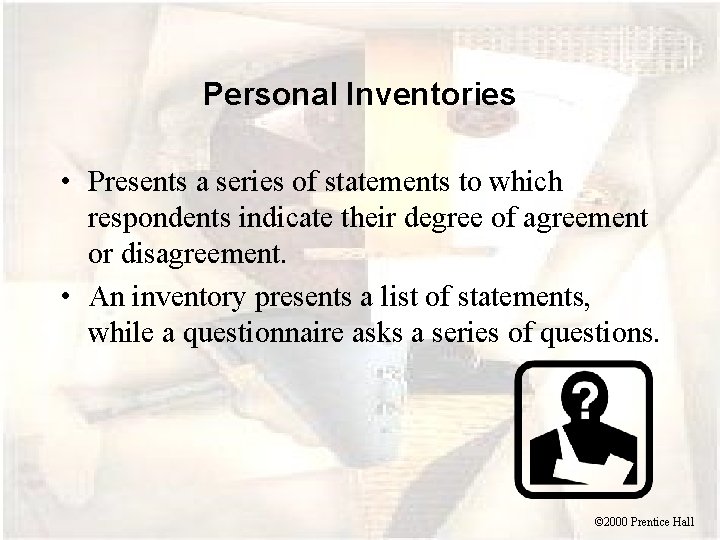 Personal Inventories

• Presents a series of statements to which respondents indicate their degree of agreement or disagreement.

• An inventory presents a list of statements, while a questionnaire asks a series of questions.

?

©2000 Prentice Hall